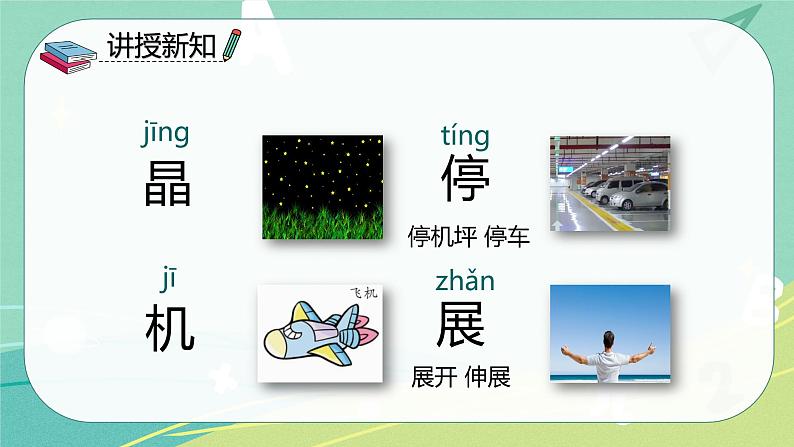 讲授新知

jīng
晶

tíng
停
停机坪 停车

jī
机

飞机

zhǎn
展
展开 伸展